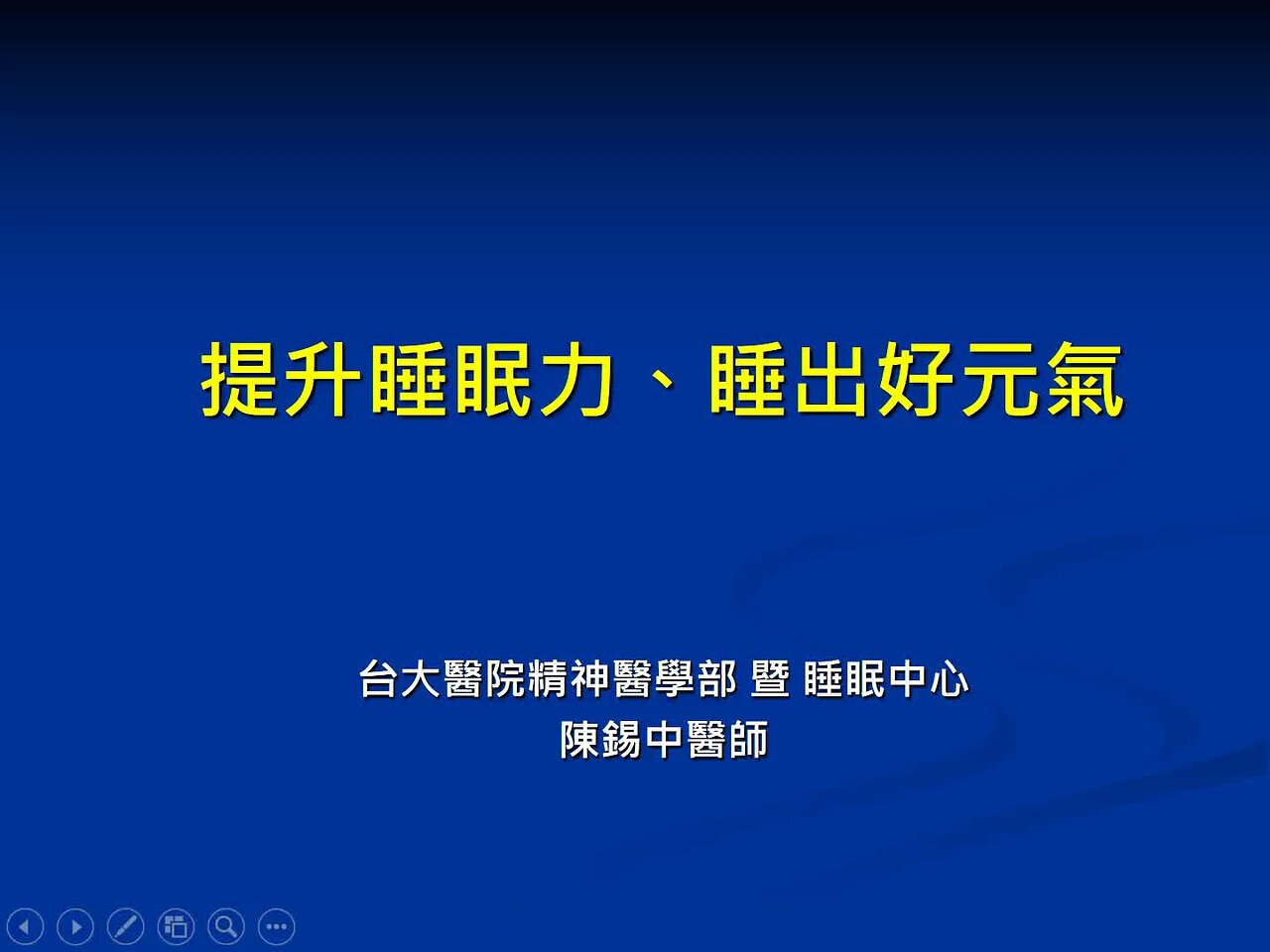 提升睡眠力、睡出好元氣

台大醫院精神醫學部 暨 睡眠中心
陳錫中醫師